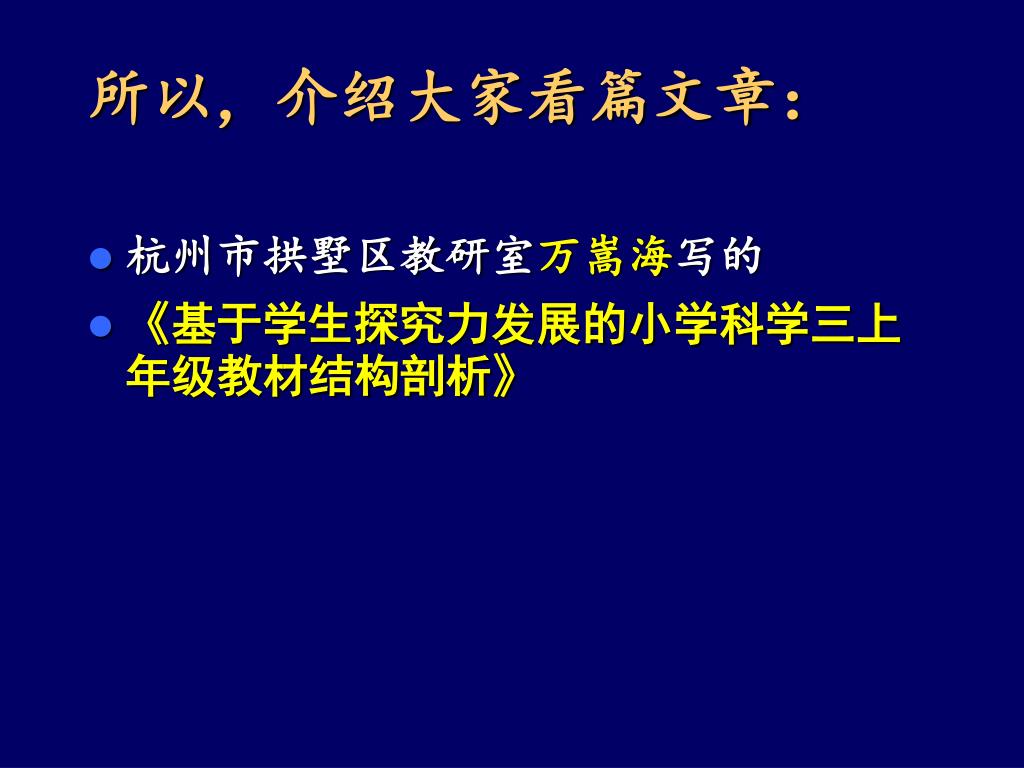 所以，介绍大家看篇文章：

- 杭州市拱墅区教研室万嵩海写的
- 《基于学生探究力发展的小学科学三上年级教材结构剖析》